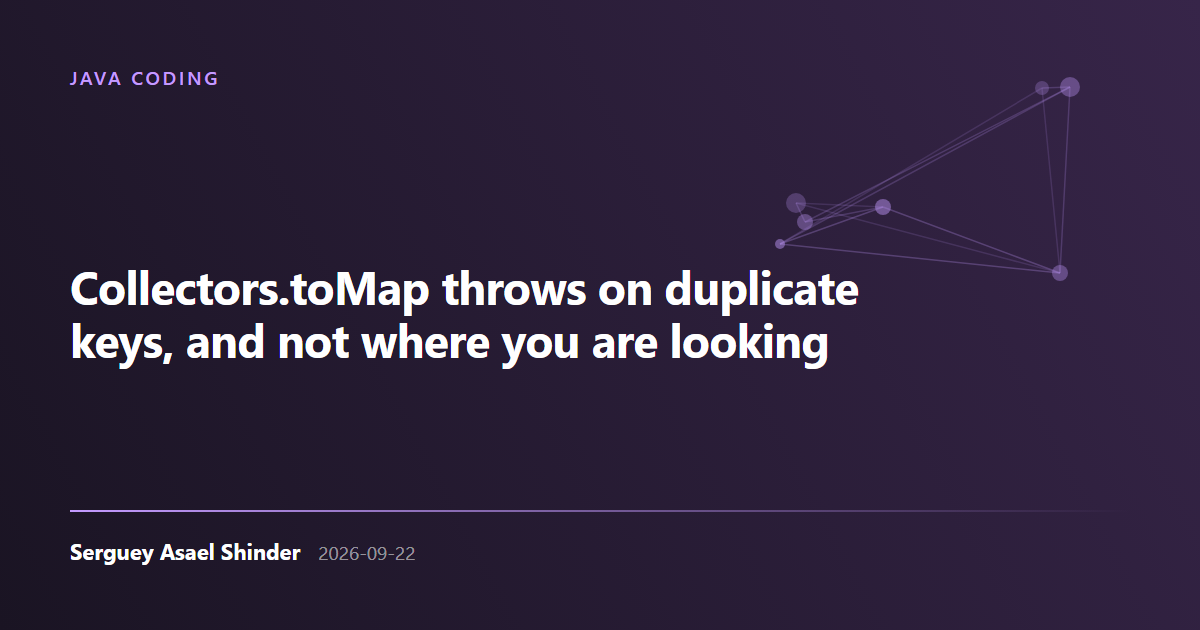 JAVA CODING

Collectors.toMap throws on duplicate keys, and not where you are looking

Serguey Asael Shinder 2026-09-22